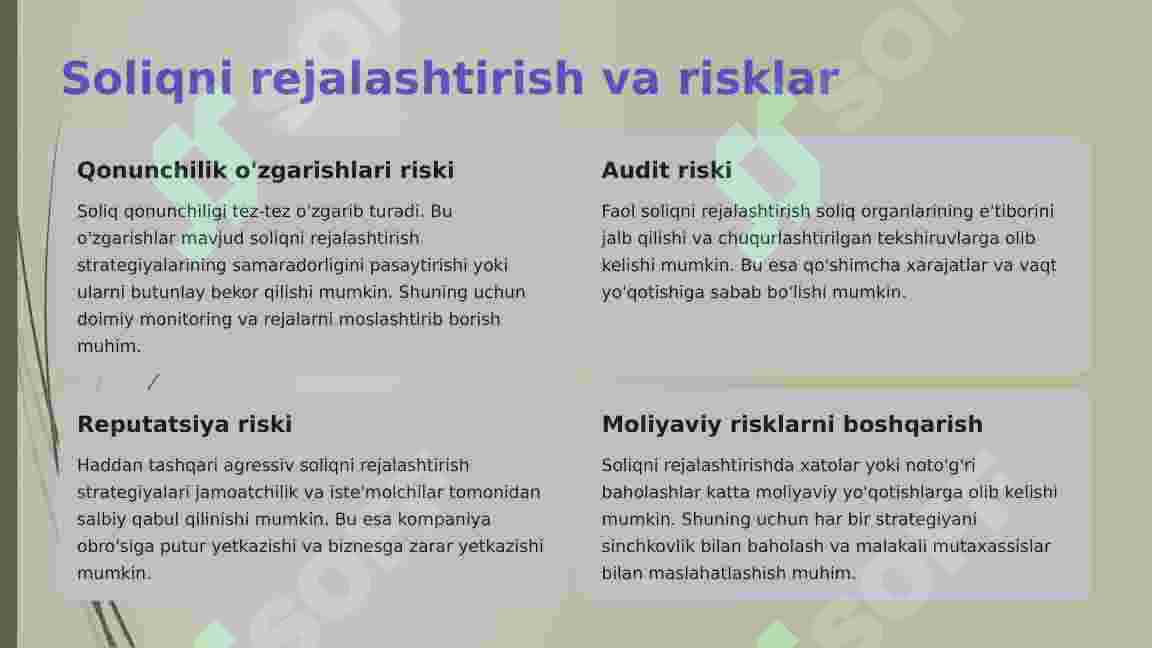 Soliqni rejalashtirish va risklar

Qonunchilik o'zgarishlari riski

Soliq qonunchiligi tez-tez o'zgarib turadi. Bu o'zgarishlar mavjud soliqni rejalashtirish strategiyalarining samaradorligini pasaytirishi yoki ularni butunlay bekor qilishi mumkin. Shuning uchun doimiy monitoring va rejalarni moslashtirib borish muhim.

Audit riski

Faol soliqni rejalashtirish soliq organlarining e'tiborini jalb qilishi va chuqurlashtirilgan tekshiruvlarga olib kelishi mumkin. Bu esa qo'shimcha xarajatlar va vaqt yo'qotishiga sabab bo'lishi mumkin.

Reputatsiya riski

Haddan tashqari agressiv soliqni rejalashtirish strategiyalari jamoatchilik va iste'molchilar tomonidan salbiy qabul qilinishi mumkin. Bu esa kompaniya obro'siga putur yetkazishi va biznesga zarar yetkazishi mumkin.

Moliyaviy risklarni boshqarish

Soliqni rejalashtirishda xatolar yoki noto'g'ri baholashlar katta moliyaviy yo'qotishlarga olib kelishi mumkin. Shuning uchun har bir strategiyani sinchkovlik bilan baholash va malakali mutaxassislar bilan maslahatlashish muhim.